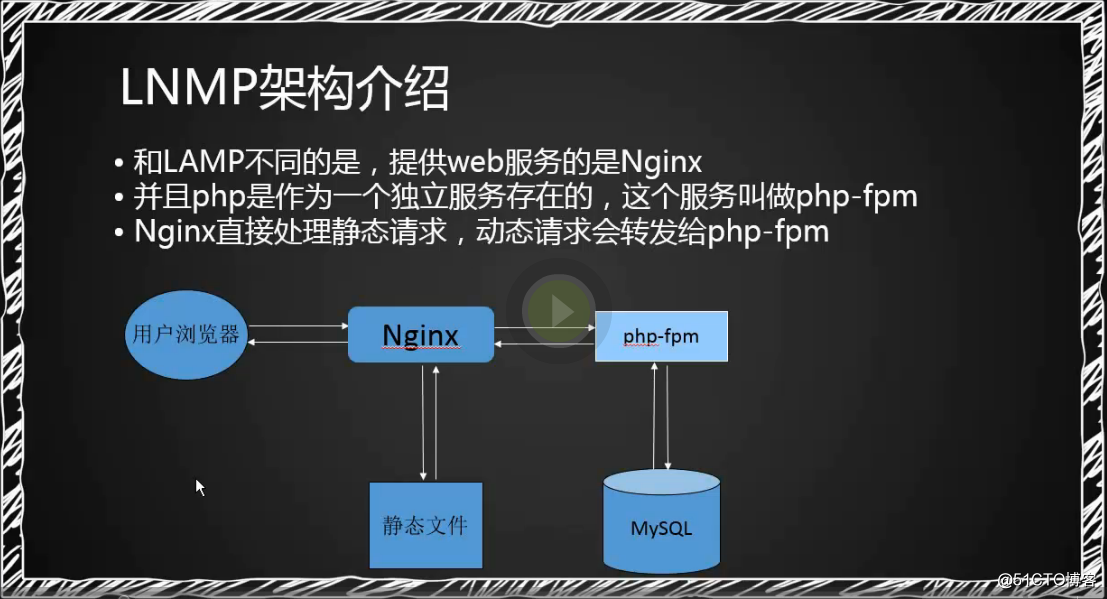 LNMP架构介绍

• 和LAMP不同的是，提供web服务的是Nginx
• 并且php是作为一个独立服务存在的，这个服务叫做php-fpm
• Nginx直接处理静态请求，动态请求会转发给php-fpm

用户浏览器

Nginx

php-fpm

静态文件

MySQL

@51CTO博客